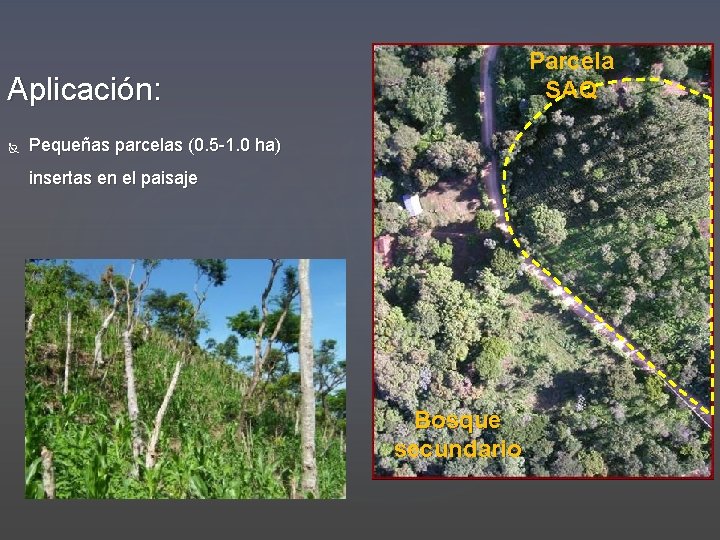 Aplicación:

Pequeñas parcelas (0.5-1.0 ha) insertas en el paisaje

Parcela SAQ

Bosque secundario